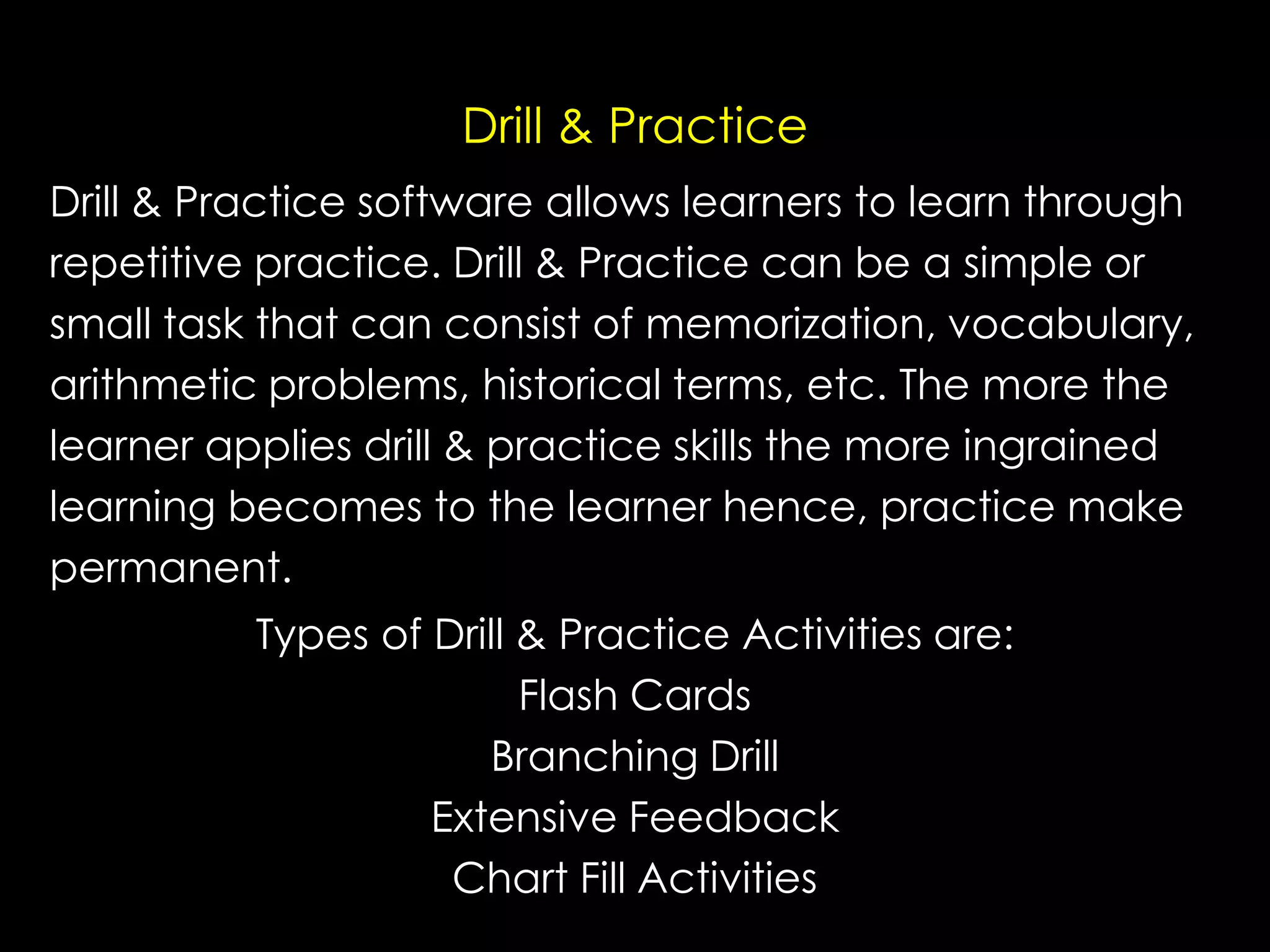 Drill & Practice

Drill & Practice software allows learners to learn through repetitive practice. Drill & Practice can be a simple or small task that can consist of memorization, vocabulary, arithmetic problems, historical terms, etc. The more the learner applies drill & practice skills the more ingrained learning becomes to the learner hence, practice make permanent.

Types of Drill & Practice Activities are:
Flash Cards
Branching Drill
Extensive Feedback
Chart Fill Activities